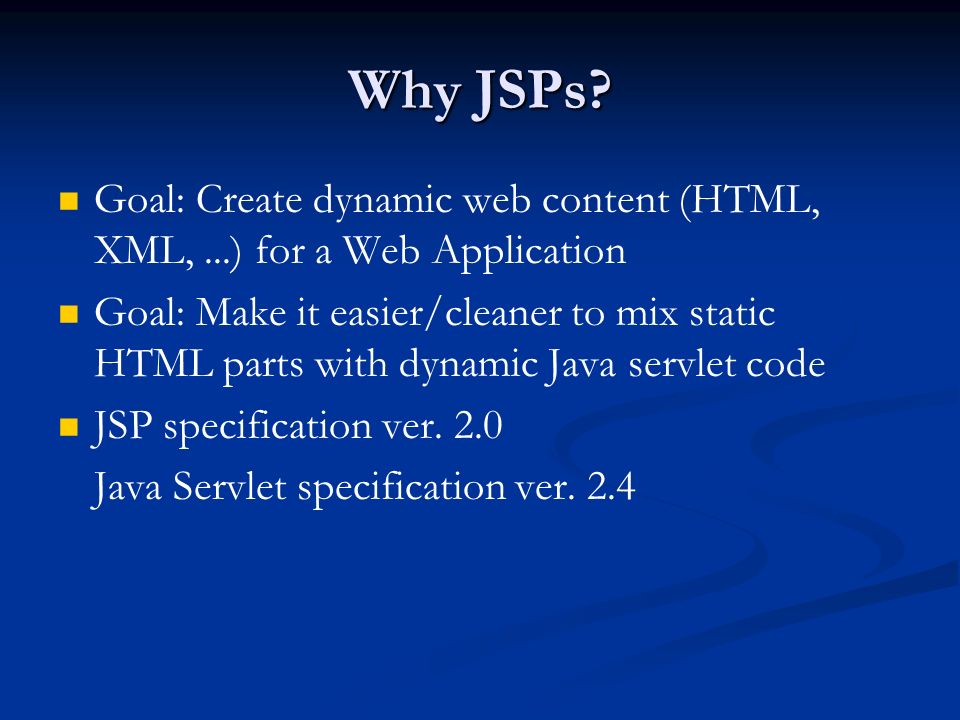 Why JSPs?

Goal: Create dynamic web content (HTML, XML, ...) for a Web Application

Goal: Make it easier/cleaner to mix static HTML parts with dynamic Java servlet code

JSP specification ver. 2.0

Java Servlet specification ver. 2.4